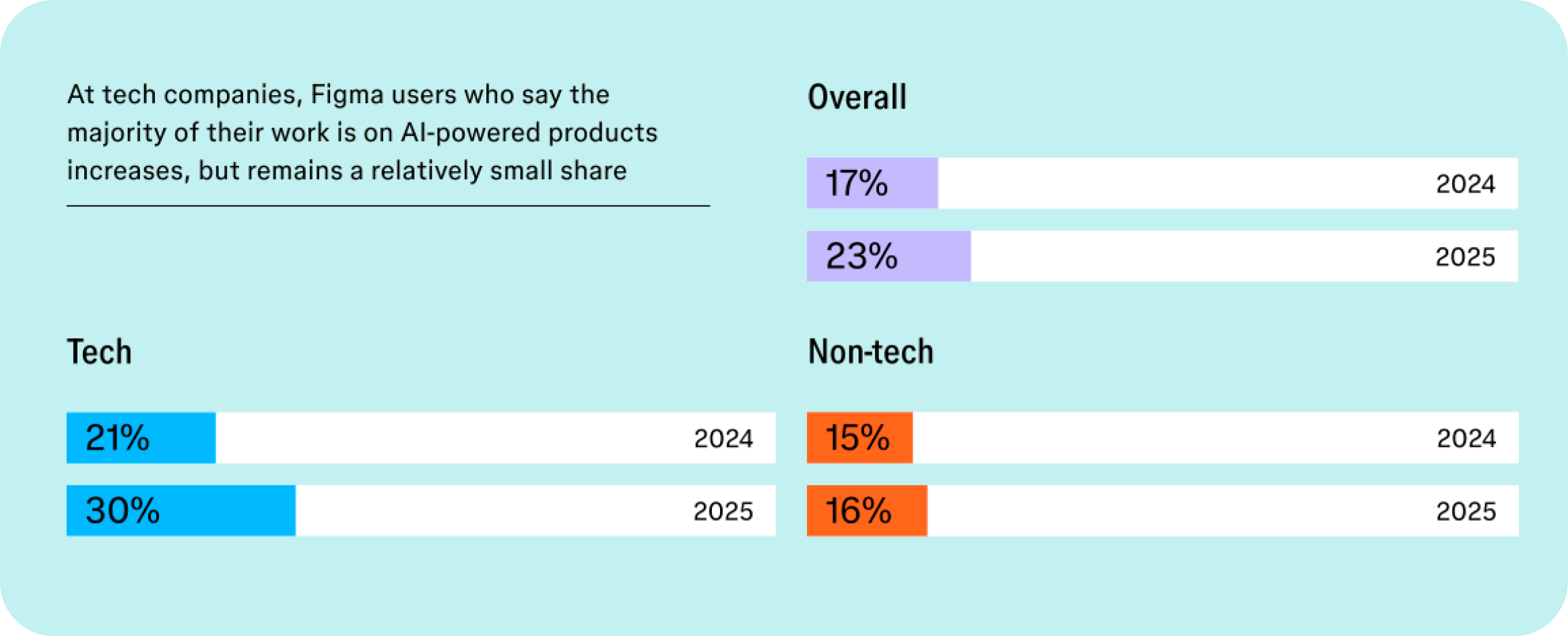 At tech companies, Figma users who say the majority of their work is on AI-powered products increases, but remains a relatively small share

Overall

17% 2024

23% 2025

Tech

21% 2024

30% 2025

Non-tech

15% 2024

16% 2025